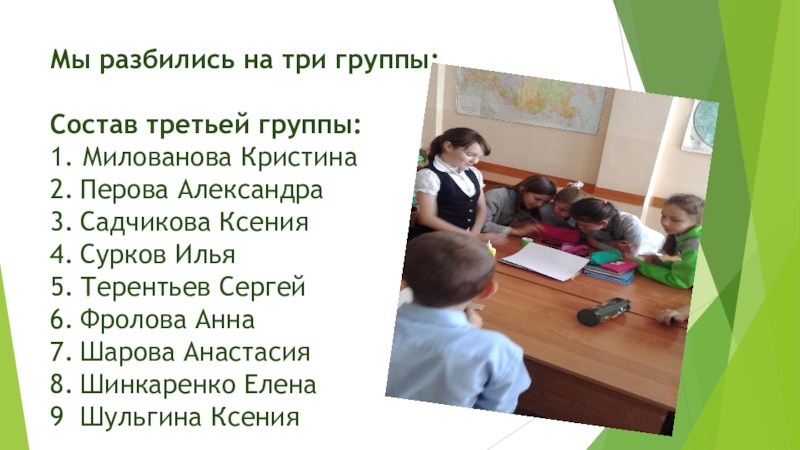 Мы разбились на три группы:

Состав третьей группы:
1. Милованова Кристина
2. Перова Александра
3. Садчикова Ксения
4. Сурков Илья
5. Терентьев Сергей
6. Фролова Анна
7. Шарова Анастасия
8. Шинкаренко Елена
9 Шульгина Ксения